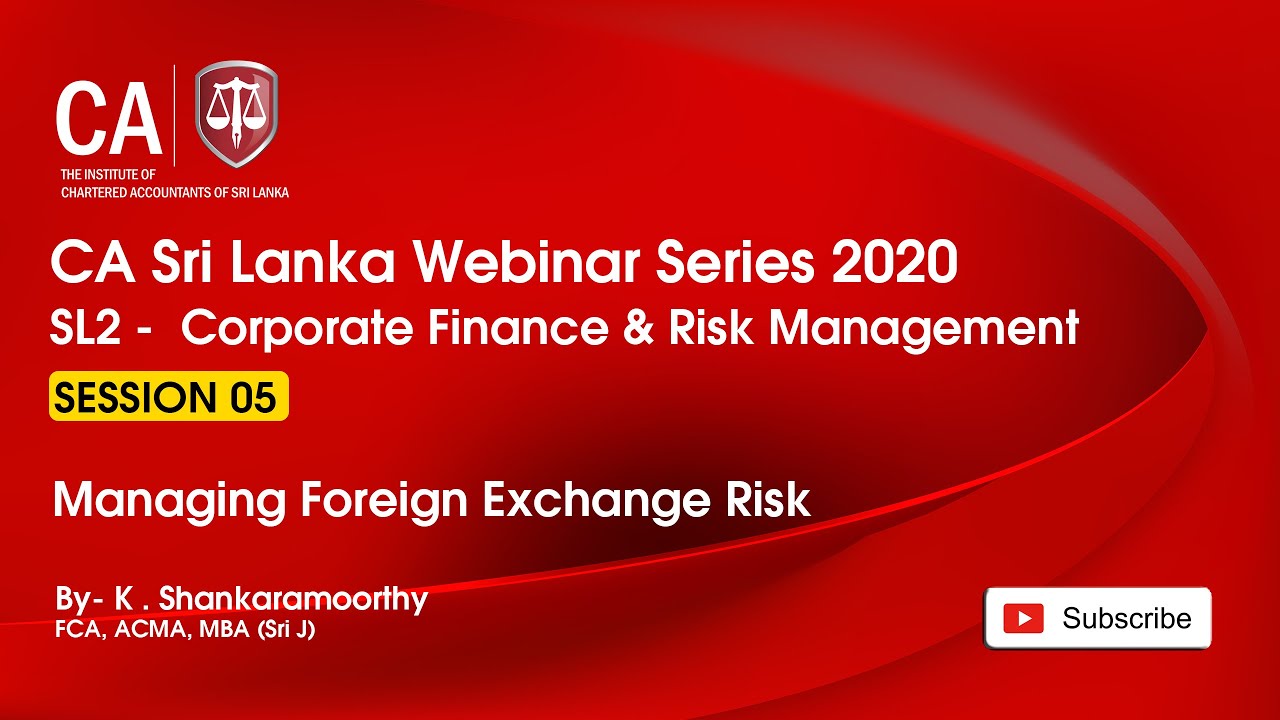 CA
THE INSTITUTE OF
CHARTERED ACCOUNTANTS OF SRI LANKA

CA Sri Lanka Webinar Series 2020
SL2 - Corporate Finance & Risk Management
SESSION 05

Managing Foreign Exchange Risk

By- K . Shankaramoorthy
FCA, ACMA, MBA (Sri J)

Subscribe